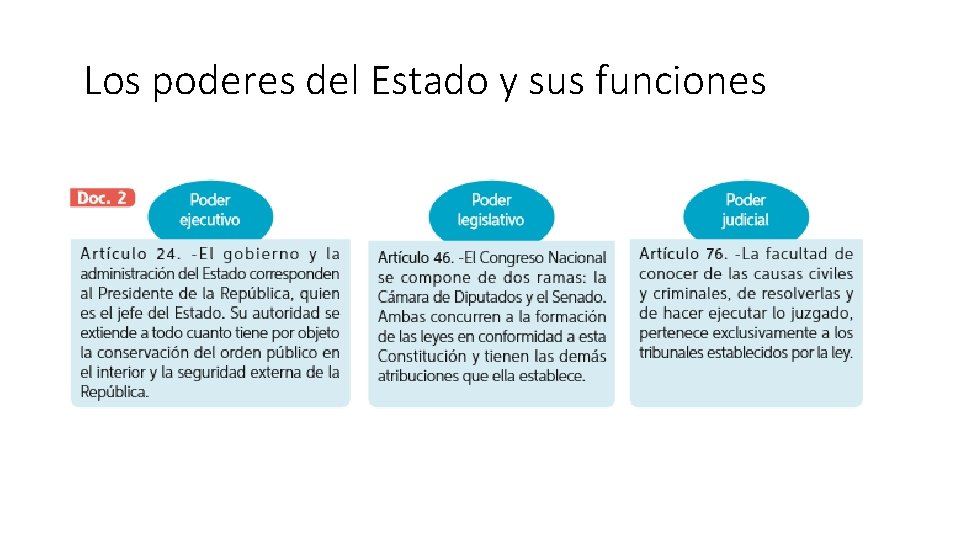 Los poderes del Estado y sus funciones

Doc. 2

Poder ejecutivo

Artículo 24. -El gobierno y la administración del Estado corresponden al Presidente de la República, quien es el jefe del Estado. Su autoridad se extiende a todo cuanto tiene por objeto la conservación del orden público en el interior y la seguridad externa de la República.

Poder legislativo

Artículo 46. -El Congreso Nacional se compone de dos ramas: la Cámara de Diputados y el Senado. Ambas concurren a la formación de las leyes en conformidad a esta Constitución y tienen las demás atribuciones que ella establece.

Poder judicial

Artículo 76. -La facultad de conocer de las causas civiles y criminales, de resolverlas y de hacer ejecutar lo juzgado, pertenece exclusivamente a los tribunales establecidos por la ley.